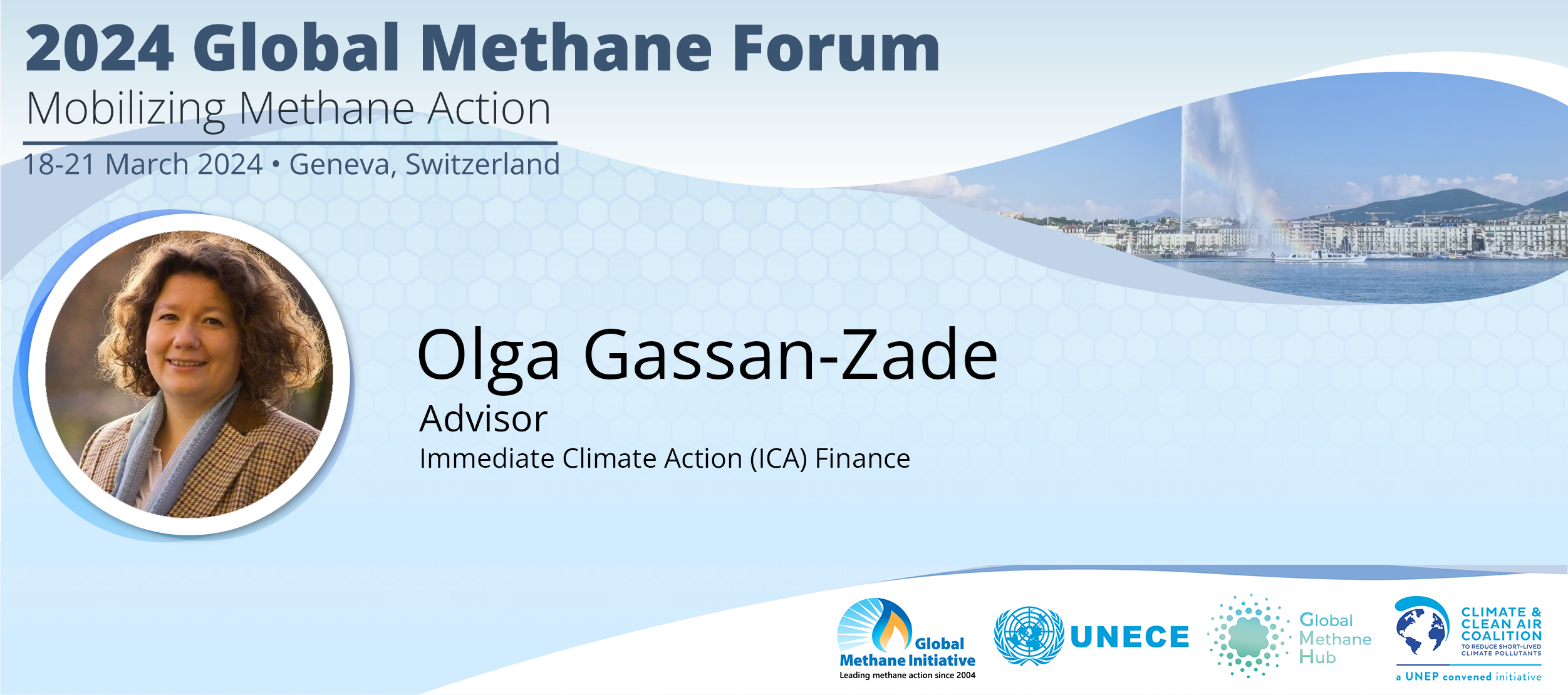 2024 Global Methane Forum
Mobilizing Methane Action
18-21 March 2024 • Geneva, Switzerland

Olga Gassan-Zade
Advisor
Immediate Climate Action (ICA) Finance

Global Methane Initiative
Leading methane action since 2004

UNECE

Global Methane Hub

CLIMATE & CLEAN AIR COALITION
TO REDUCE SHORT-LIVED CLIMATE POLLUTANTS
a UNEP convened initiative